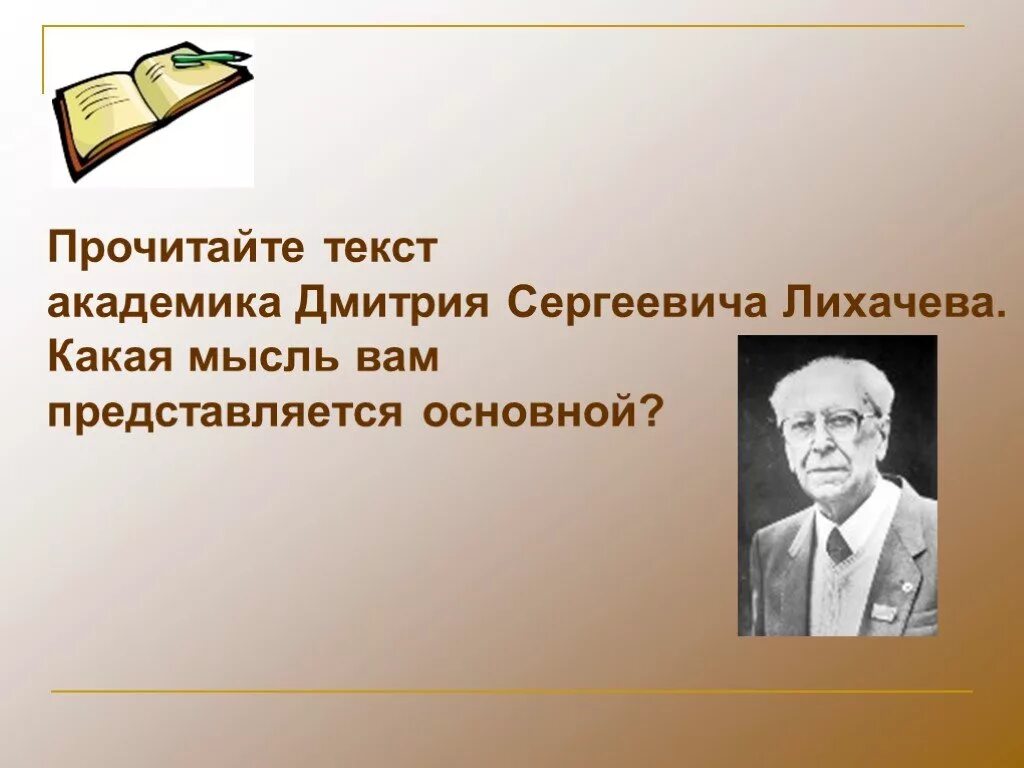 Прочитайте текст академика Дмитрия Сергеевича Лихачева. Какая мысль вам представляется основной?